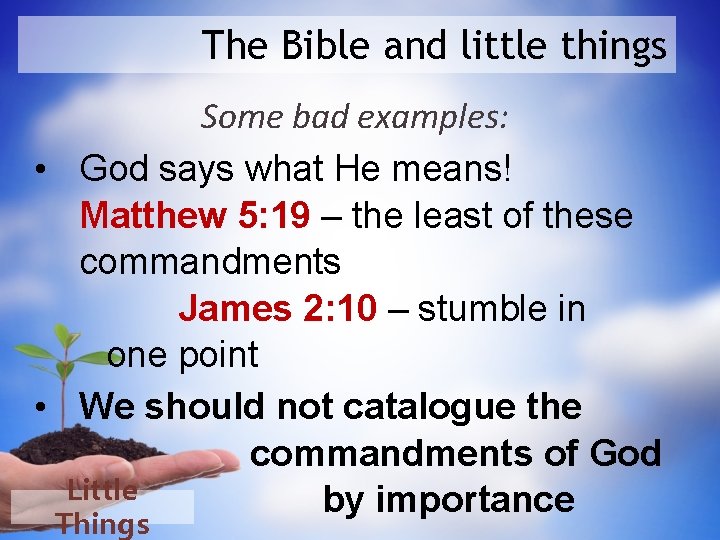 The Bible and little things

Some bad examples:

• God says what He means! Matthew 5:19 – the least of these commandments James 2:10 – stumble in one point

• We should not catalogue the commandments of God by importance

Little Things